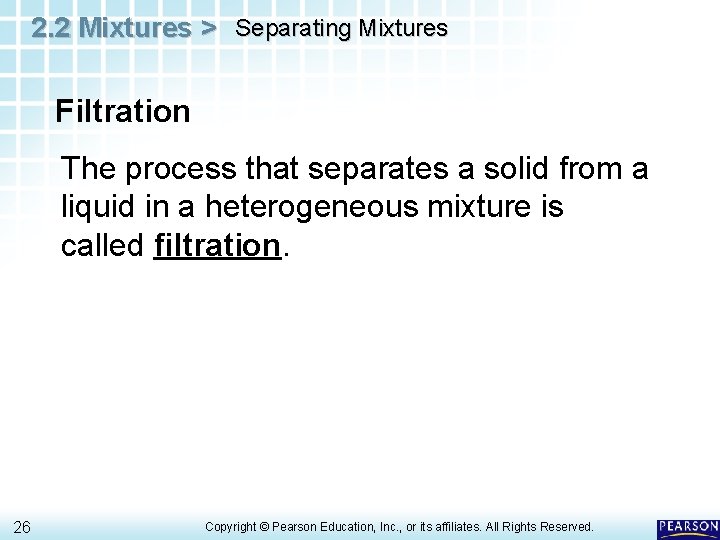 2.2 Mixtures > Separating Mixtures

Filtration

The process that separates a solid from a liquid in a heterogeneous mixture is called filtration.

26

Copyright © Pearson Education, Inc., or its affiliates. All Rights Reserved.

PEARSON